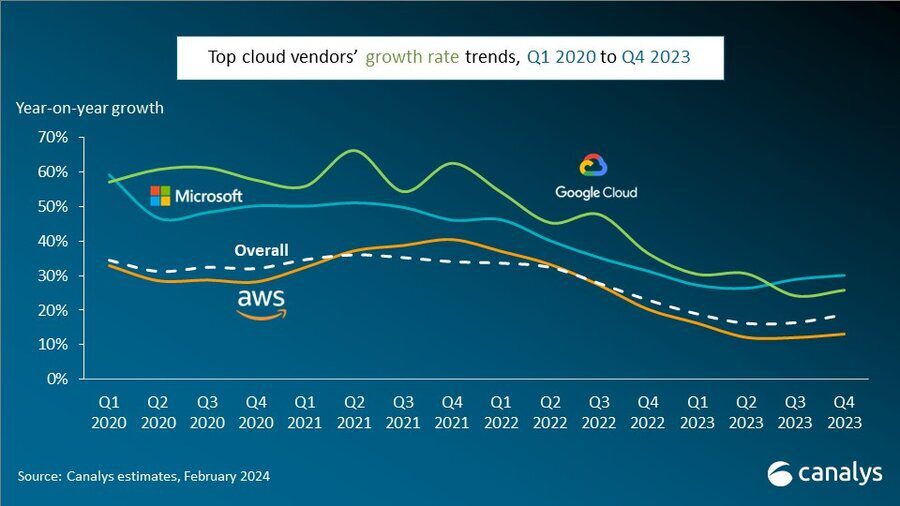 Top cloud vendors' growth rate trends, Q1 2020 to Q4 2023

Year-on-year growth

70%
60%
50%
40%
30%
20%
10%
0%

Microsoft

Google Cloud

Overall

aws

Q1 2020
Q2 2020
Q3 2020
Q4 2020
Q1 2021
Q2 2021
Q3 2021
Q4 2021
Q1 2022
Q2 2022
Q3 2022
Q4 2022
Q1 2023
Q2 2023
Q3 2023
Q4 2023

Source: Canalys estimates, February 2024

canalys